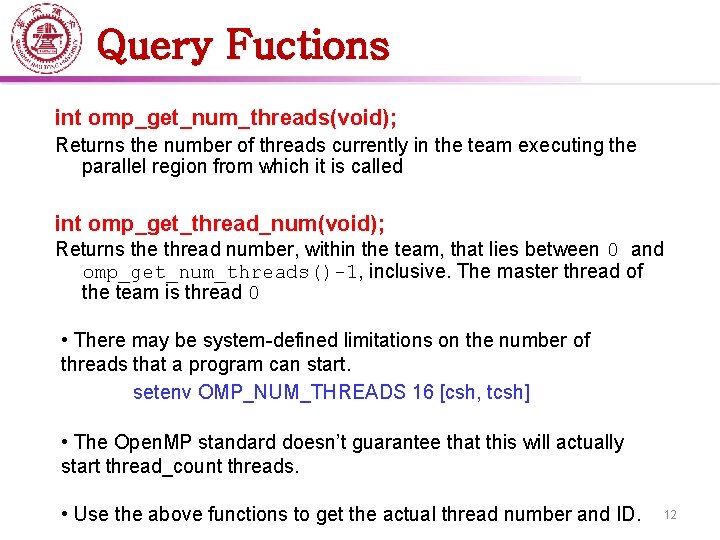 Query Fuctions

int omp_get_num_threads(void);
Returns the number of threads currently in the team executing the parallel region from which it is called

int omp_get_thread_num(void);
Returns the thread number, within the team, that lies between 0 and omp_get_num_threads()-1, inclusive. The master thread of the team is thread 0

• There may be system-defined limitations on the number of threads that a program can start.
setenv OMP_NUM_THREADS 16 [csh, tcsh]

• The OpenMP standard doesn't guarantee that this will actually start thread_count threads.

• Use the above functions to get the actual thread number and ID.

12